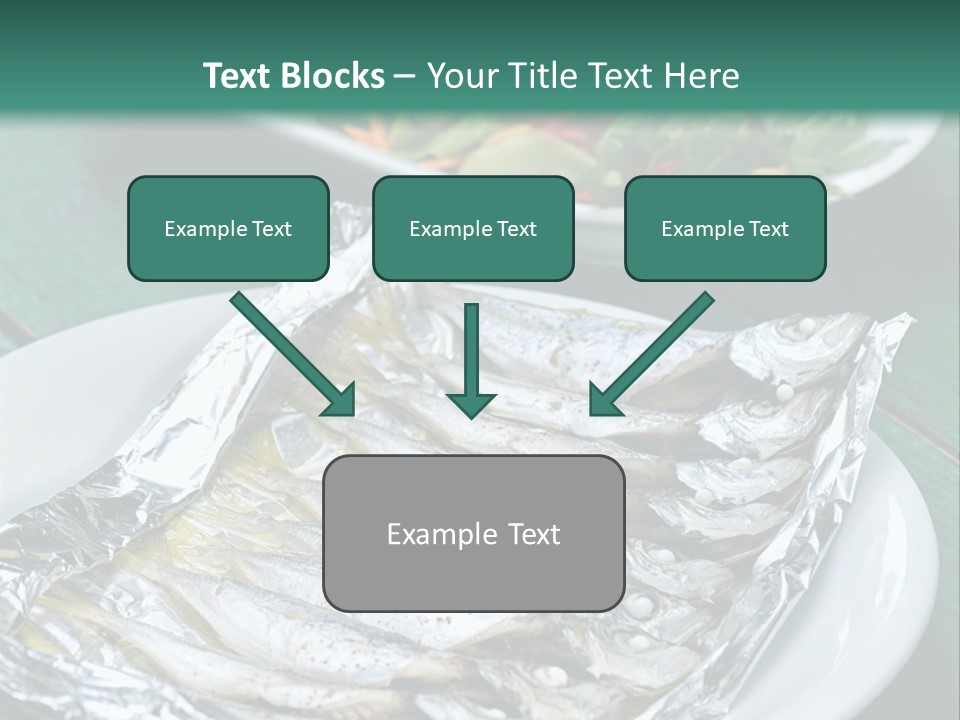 Text Blocks – Your Title Text Here

Example Text

Example Text

Example Text

Example Text